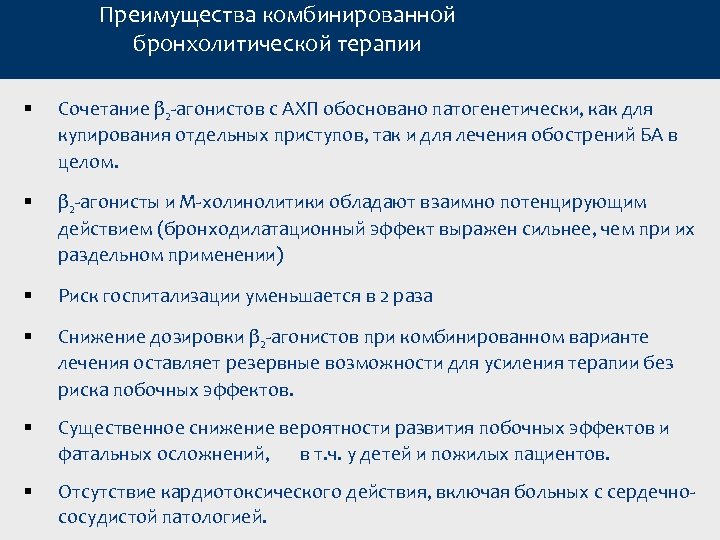 Преимущества комбинированной бронхолитической терапии

▪ Сочетание $\beta_2$-агонистов с АХП обосновано патогенетически, как для купирования отдельных приступов, так и для лечения обострений БА в целом.

▪ $\beta_2$-агонисты и М-холинолитики обладают взаимно потенцирующим действием (бронходилатационный эффект выражен сильнее, чем при их раздельном применении)

▪ Риск госпитализации уменьшается в 2 раза

▪ Снижение дозировки $\beta_2$-агонистов при комбинированном варианте лечения оставляет резервные возможности для усиления терапии без риска побочных эффектов.

▪ Существенное снижение вероятности развития побочных эффектов и фатальных осложнений, в т.ч. у детей и пожилых пациентов.

▪ Отсутствие кардиотоксического действия, включая больных с сердечно-сосудистой патологией.